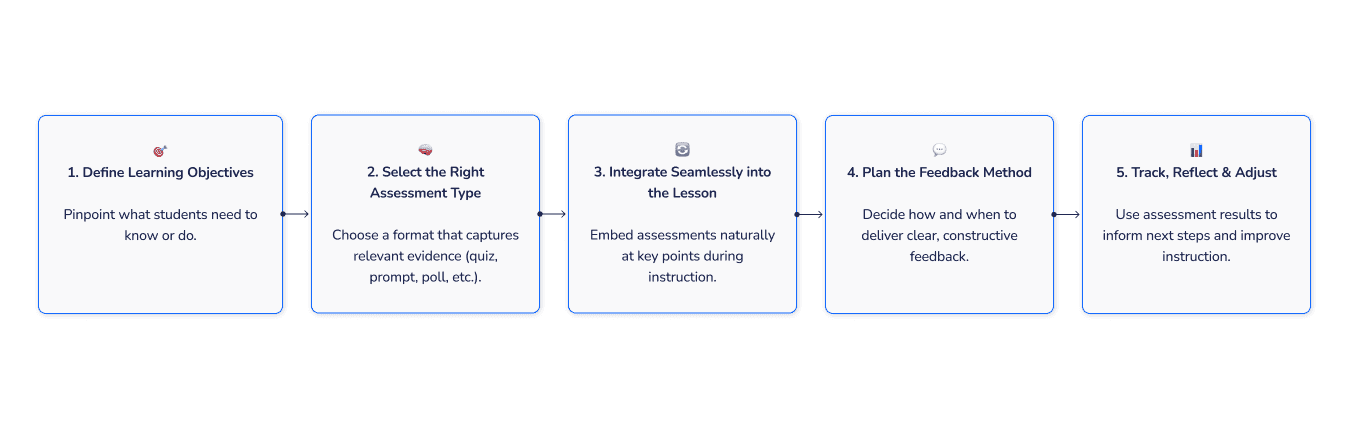 1. Define Learning Objectives

Pinpoint what students need to know or do.

2. Select the Right Assessment Type

Choose a format that captures relevant evidence (quiz, prompt, poll, etc.).

3. Integrate Seamlessly into the Lesson

Embed assessments naturally at key points during instruction.

4. Plan the Feedback Method

Decide how and when to deliver clear, constructive feedback.

5. Track, Reflect & Adjust

Use assessment results to inform next steps and improve instruction.